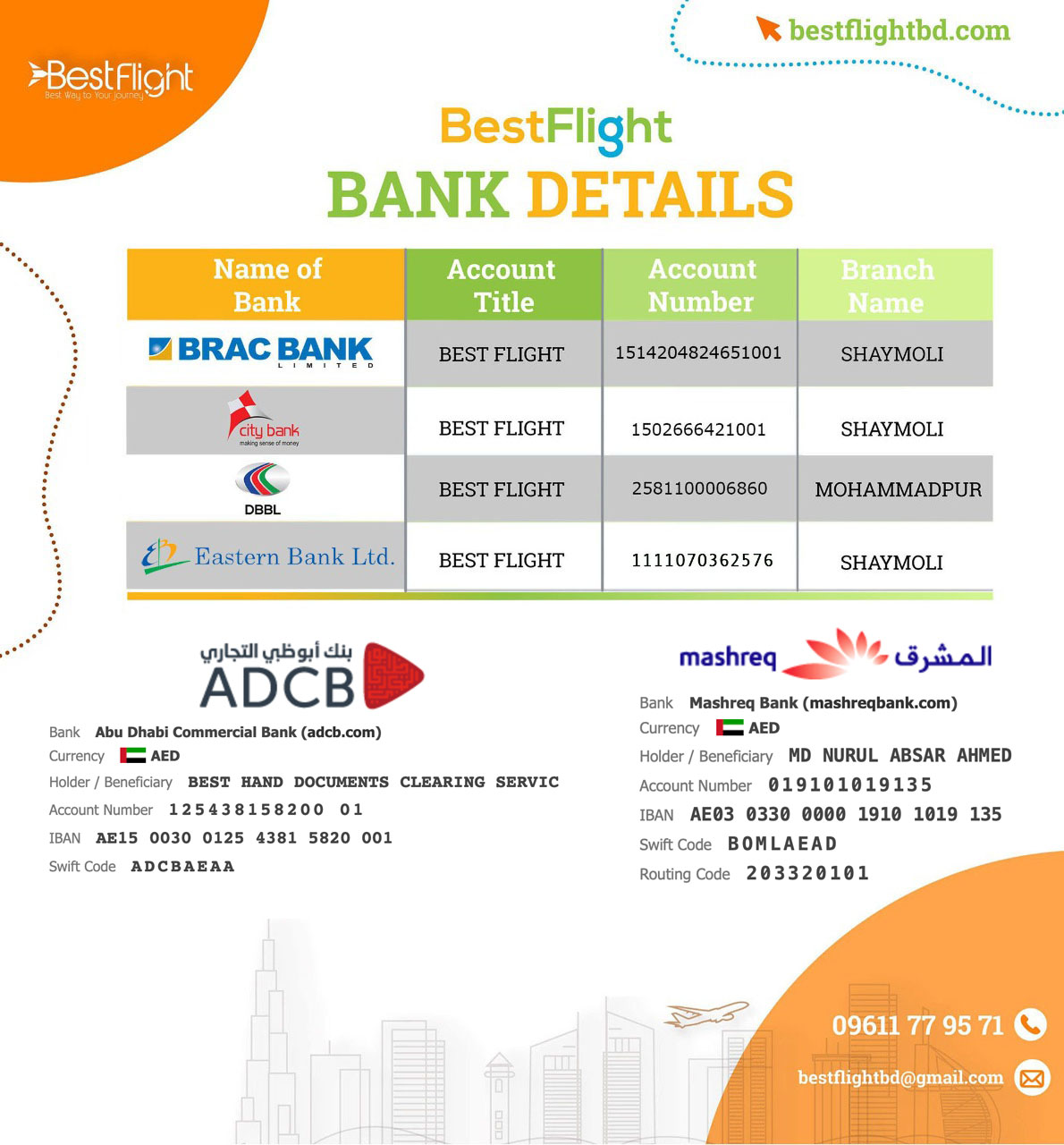 BestFlight
Best Way to Your Journey

bestflightbd.com

BestFlight
BANK DETAILS

| Name of Bank | Account Title | Account Number | Branch Name |
|---|---|---|---|
| BRAC BANK LIMITED | BEST FLIGHT | 1514204824651001 | SHAYMOLI |
| city bank making sense of money | BEST FLIGHT | 1502666421001 | SHAYMOLI |
| DBBL | BEST FLIGHT | 2581100006860 | MOHAMMADPUR |
| Eastern Bank Ltd. | BEST FLIGHT | 1111070362576 | SHAYMOLI |

بنك أبوظبي التجاري
ADCB

Bank Abu Dhabi Commercial Bank (adcb.com)
Currency AED
Holder / Beneficiary BEST HAND DOCUMENTS CLEARING SERVIC
Account Number 125438158200 01
IBAN AE15 0030 0125 4381 5820 001
Swift Code ADCBAEAA

mashreq المشرق

Bank Mashreq Bank (mashreqbank.com)
Currency AED
Holder / Beneficiary MD NURUL ABSAR AHMED
Account Number 019101019135
IBAN AE03 0330 0000 1910 1019 135
Swift Code BOMLAEAD
Routing Code 203320101

09611 77 95 71
bestflightbd@gmail.com